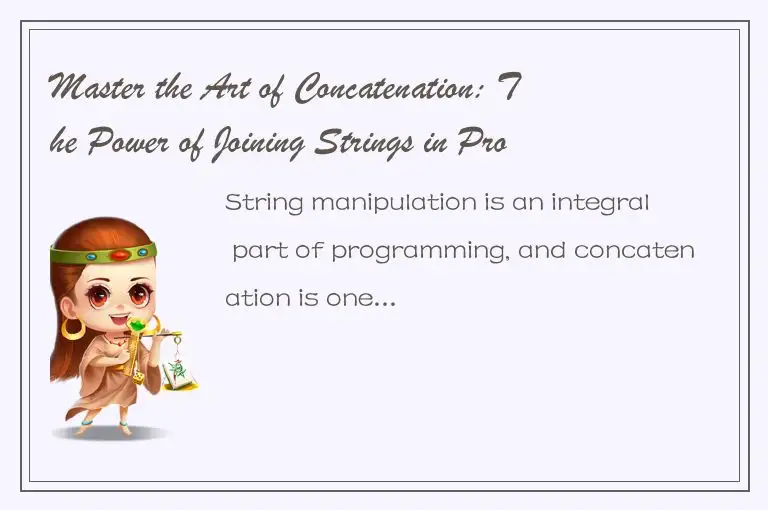 Master the Art of Concatenation: The Power of Joining Strings in Pro

String manipulation is an integral part of programming, and concatenation is one...